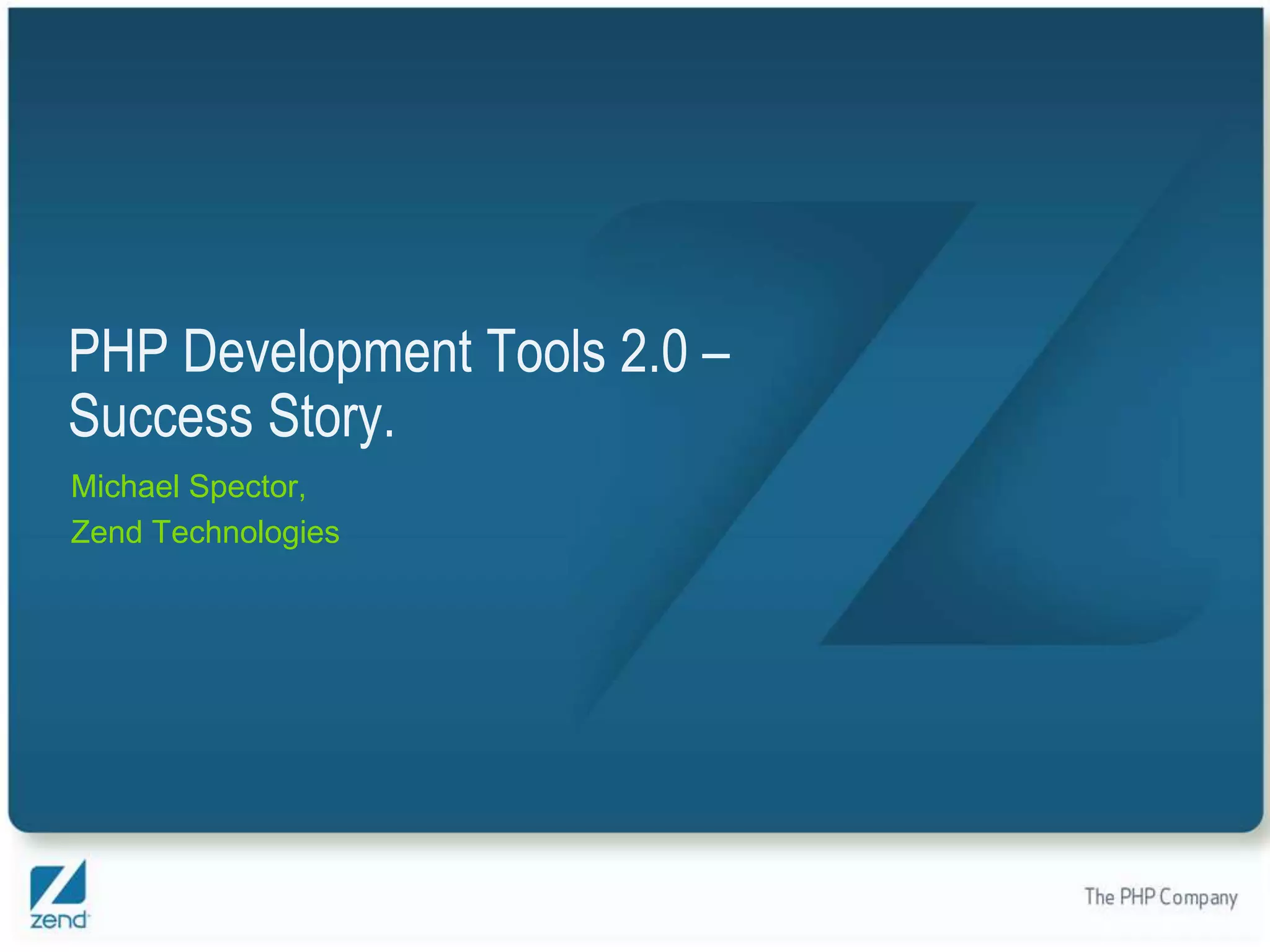 PHP Development Tools 2.0 – Success Story.

Michael Spector,

Zend Technologies

zend

The PHP Company